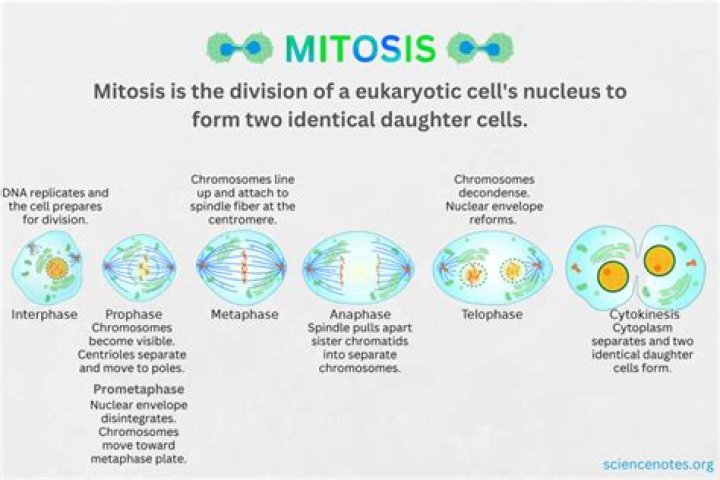 MITOSIS

Mitosis is the division of a eukaryotic cell's nucleus to form two identical daughter cells.

DNA replicates and the cell prepares for division.

Interphase

Prophase
Chromosomes become visible. Centrioles separate and move to poles.

Prometaphase
Nuclear envelope disintegrates. Chromosomes move toward metaphase plate.

Chromosomes line up and attach to spindle fiber at the centromere.

Metaphase

Anaphase
Spindle pulls apart sister chromatids into separate chromosomes.

Chromosomes decondense. Nuclear envelope reforms.

Telophase

Cytokinesis
Cytoplasm separates and two identical daughter cells form.

sciencenotes.org